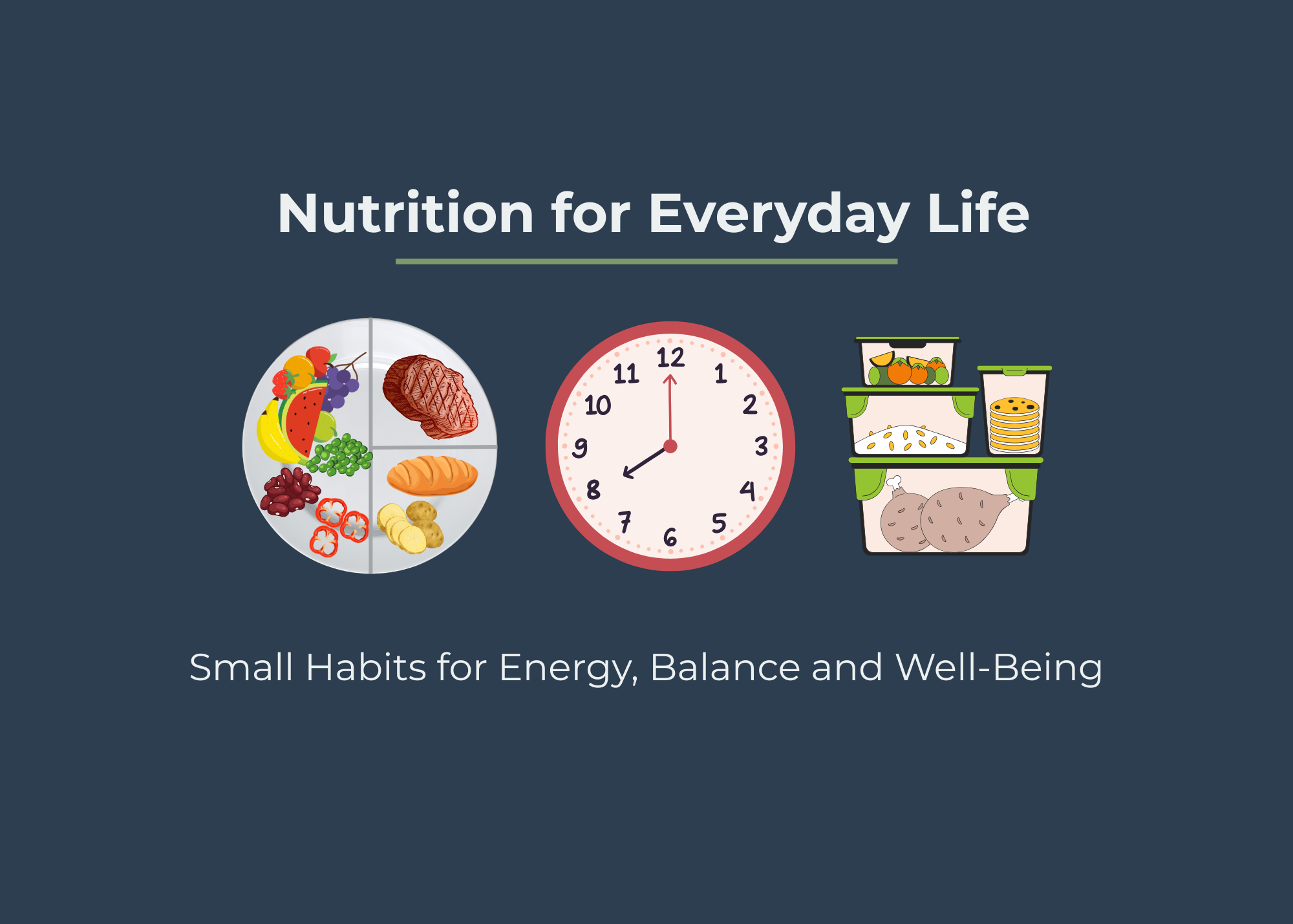 Nutrition for Everyday Life

12 1 2 3 4 5 6 7 8 9 10 11

Small Habits for Energy, Balance and Well-Being